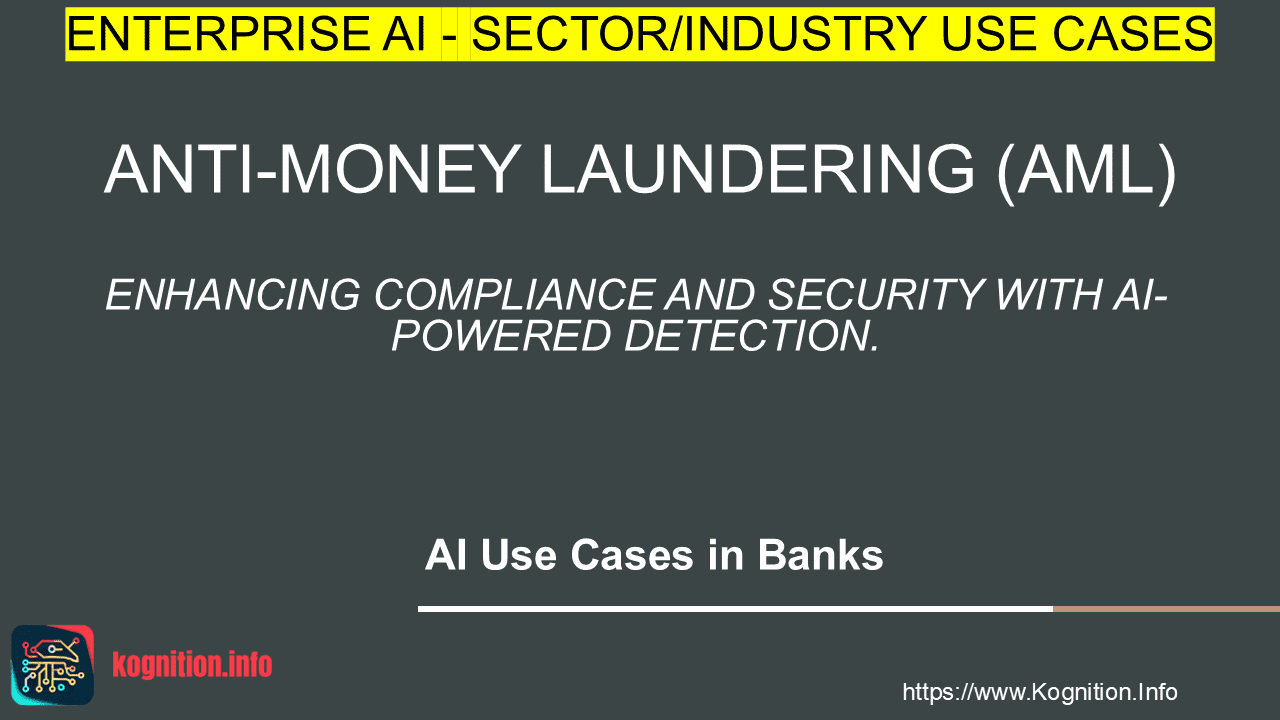 ENTERPRISE AI - SECTOR/INDUSTRY USE CASES

ANTI-MONEY LAUNDERING (AML)

ENHANCING COMPLIANCE AND SECURITY WITH AI-POWERED DETECTION.

AI Use Cases in Banks

kognition.info

https://www.Kognition.Info